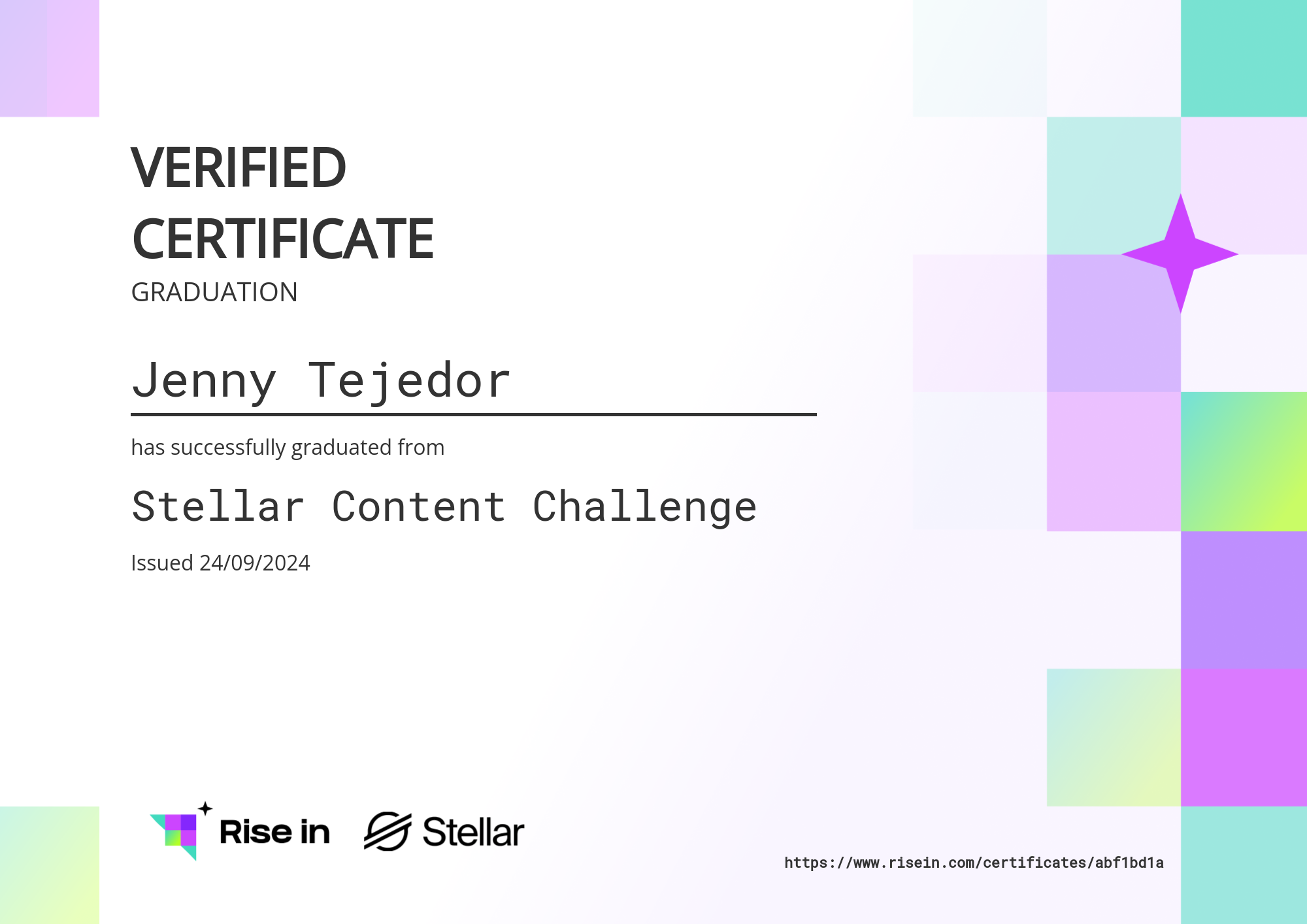 VERIFIED CERTIFICATE
GRADUATION

Jenny Tejedor

has successfully graduated from

Stellar Content Challenge

Issued 24/09/2024

Rise in Stellar

https://www.risein.com/certificates/abf1bd1a